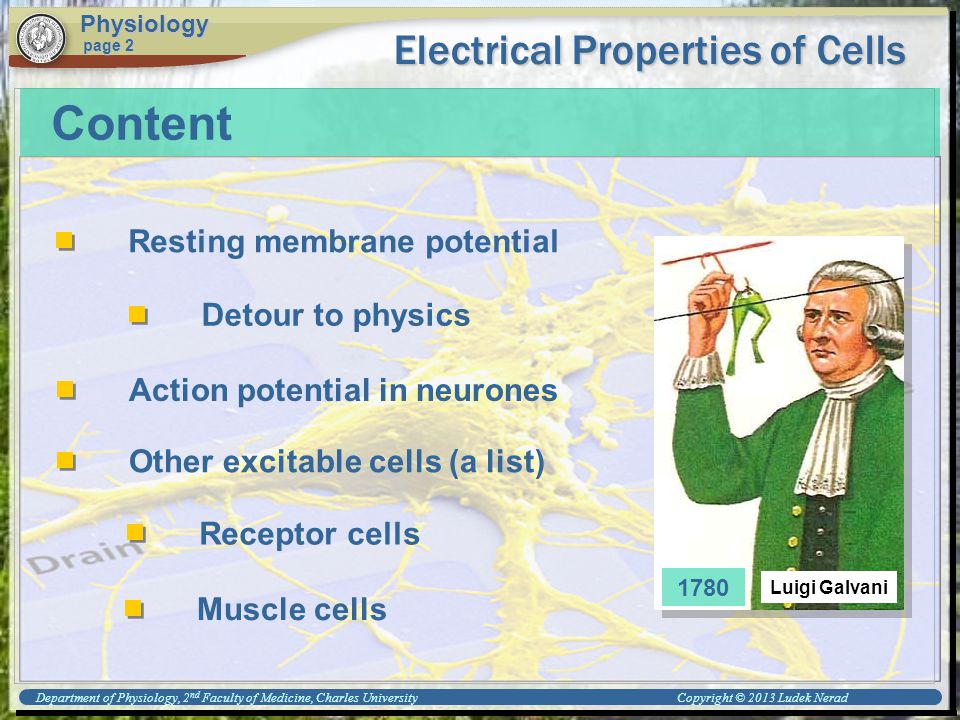 Physiology
page 2

Electrical Properties of Cells

Content

Resting membrane potential

Detour to physics

Action potential in neurones

Other excitable cells (a list)

Receptor cells

Muscle cells

Drain

1780

Luigi Galvani

Department of Physiology, $2^{nd}$ Faculty of Medicine, Charles University

Copyright © 2013 Ludek Nerad